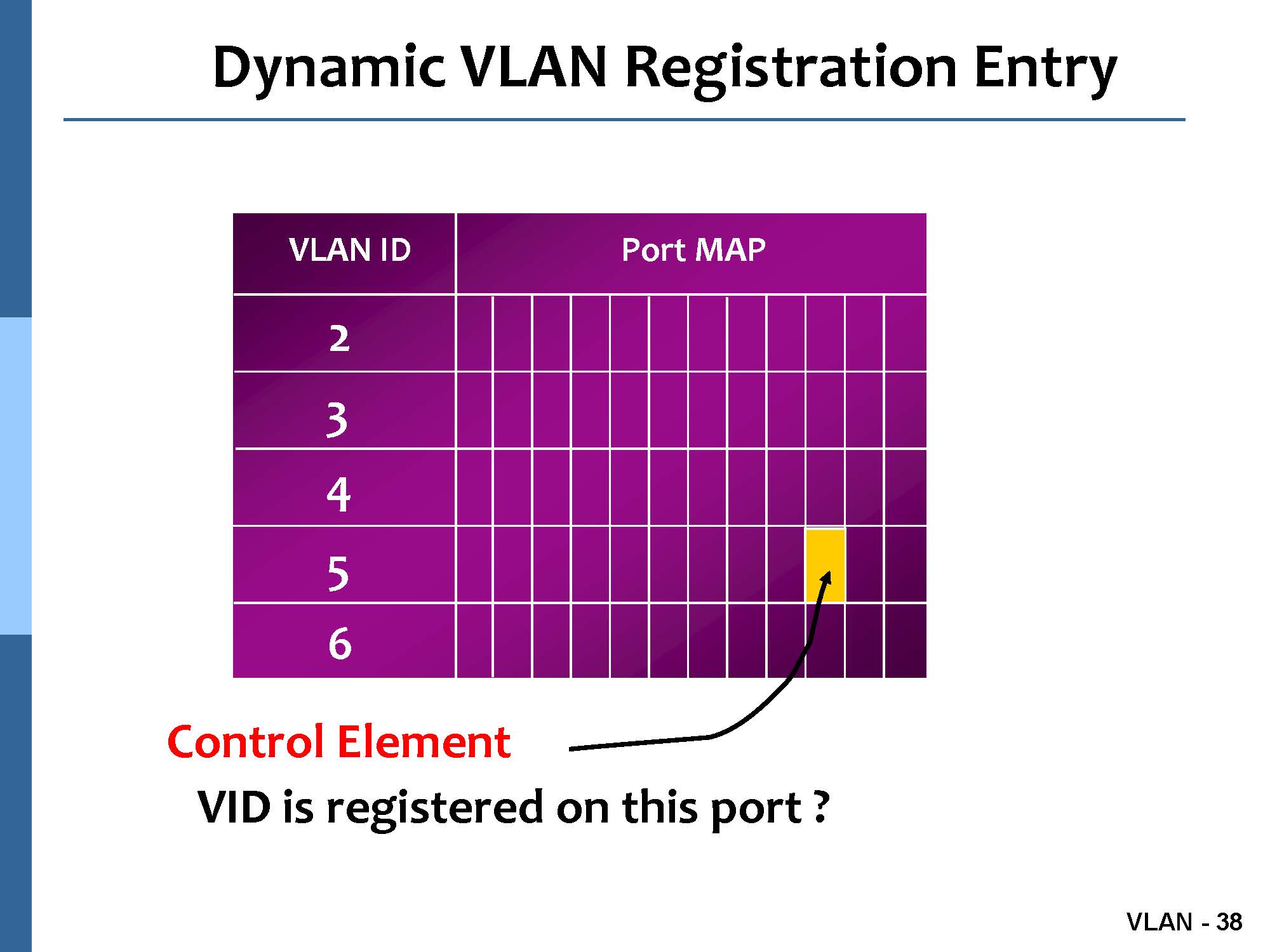 Dynamic VLAN Registration Entry

| VLAN ID | Port MAP |
|---|---|
| 2 | |
| 3 | |
| 4 | |
| 5 | |
| 6 | |

Control Element

VID is registered on this port ?

VLAN - 38